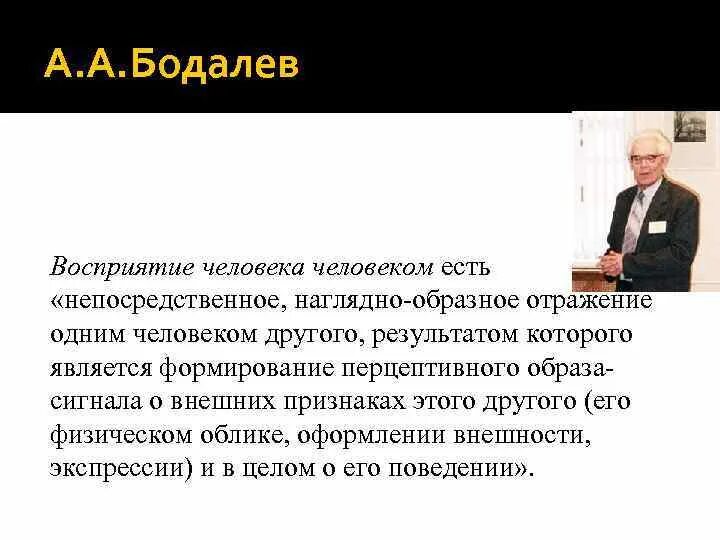 А.А.Бодалев

Восприятие человека человеком есть «непосредственное, наглядно-образное отражение одним человеком другого, результатом которого является формирование перцептивного образа-сигнала о внешних признаках этого другого (его физическом облике, оформлении внешности, экспрессии) и в целом о его поведении».